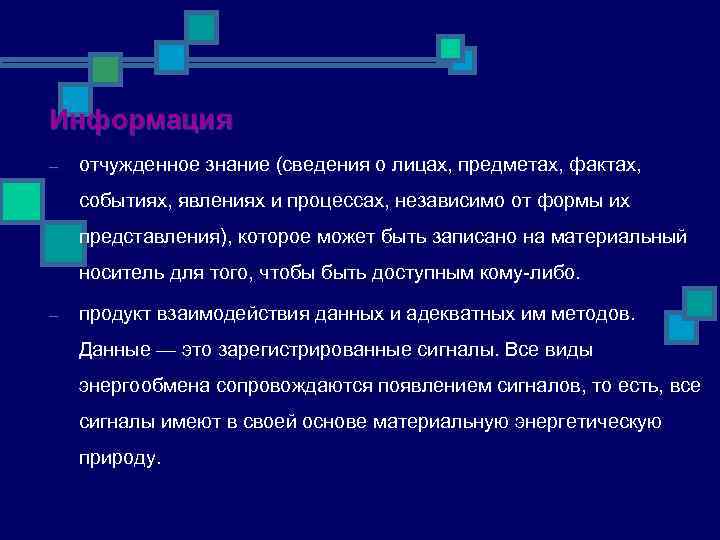 Информация

– отчужденное знание (сведения о лицах, предметах, фактах, событиях, явлениях и процессах, независимо от формы их представления), которое может быть записано на материальный носитель для того, чтобы быть доступным кому-либо.

– продукт взаимодействия данных и адекватных им методов. Данные — это зарегистрированные сигналы. Все виды энергообмена сопровождаются появлением сигналов, то есть, все сигналы имеют в своей основе материальную энергетическую природу.